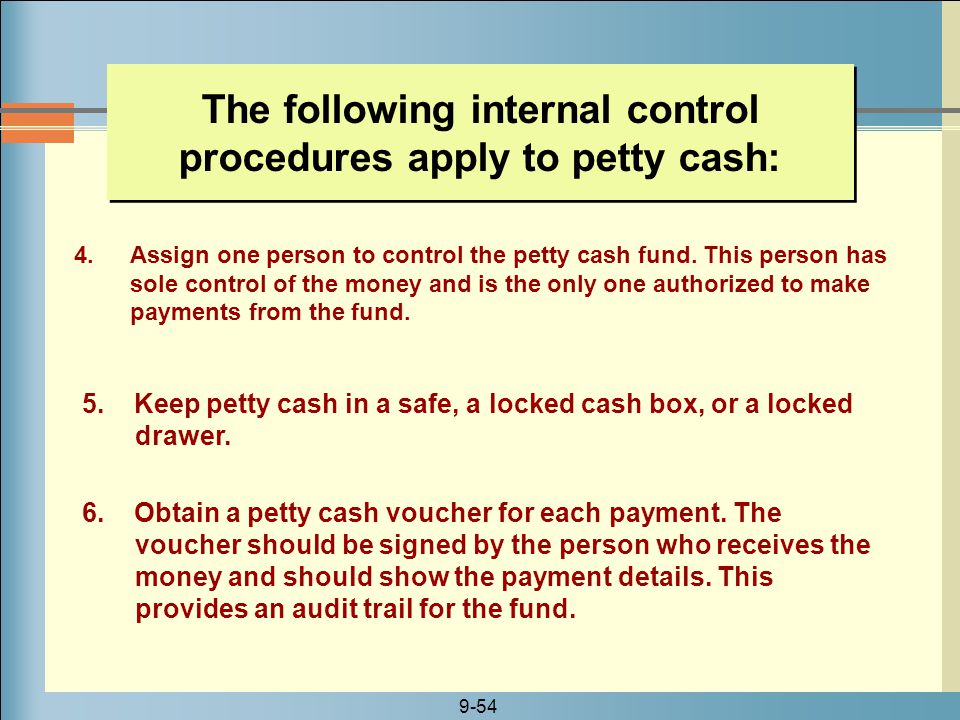 The following internal control procedures apply to petty cash:

4. Assign one person to control the petty cash fund. This person has sole control of the money and is the only one authorized to make payments from the fund.

5. Keep petty cash in a safe, a locked cash box, or a locked drawer.

6. Obtain a petty cash voucher for each payment. The voucher should be signed by the person who receives the money and should show the payment details. This provides an audit trail for the fund.

9-54